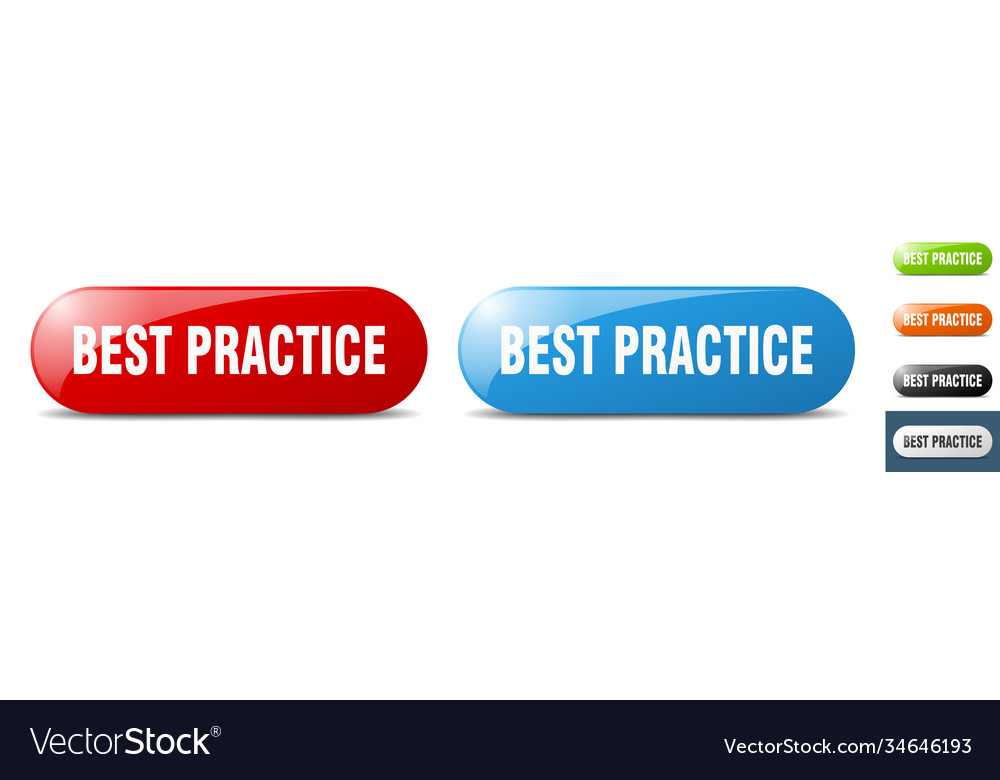 BEST PRACTICE

BEST PRACTICE

BEST PRACTICE

BEST PRACTICE

BEST PRACTICE

BEST PRACTICE

VectorStock®

VectorStock.com/34646193